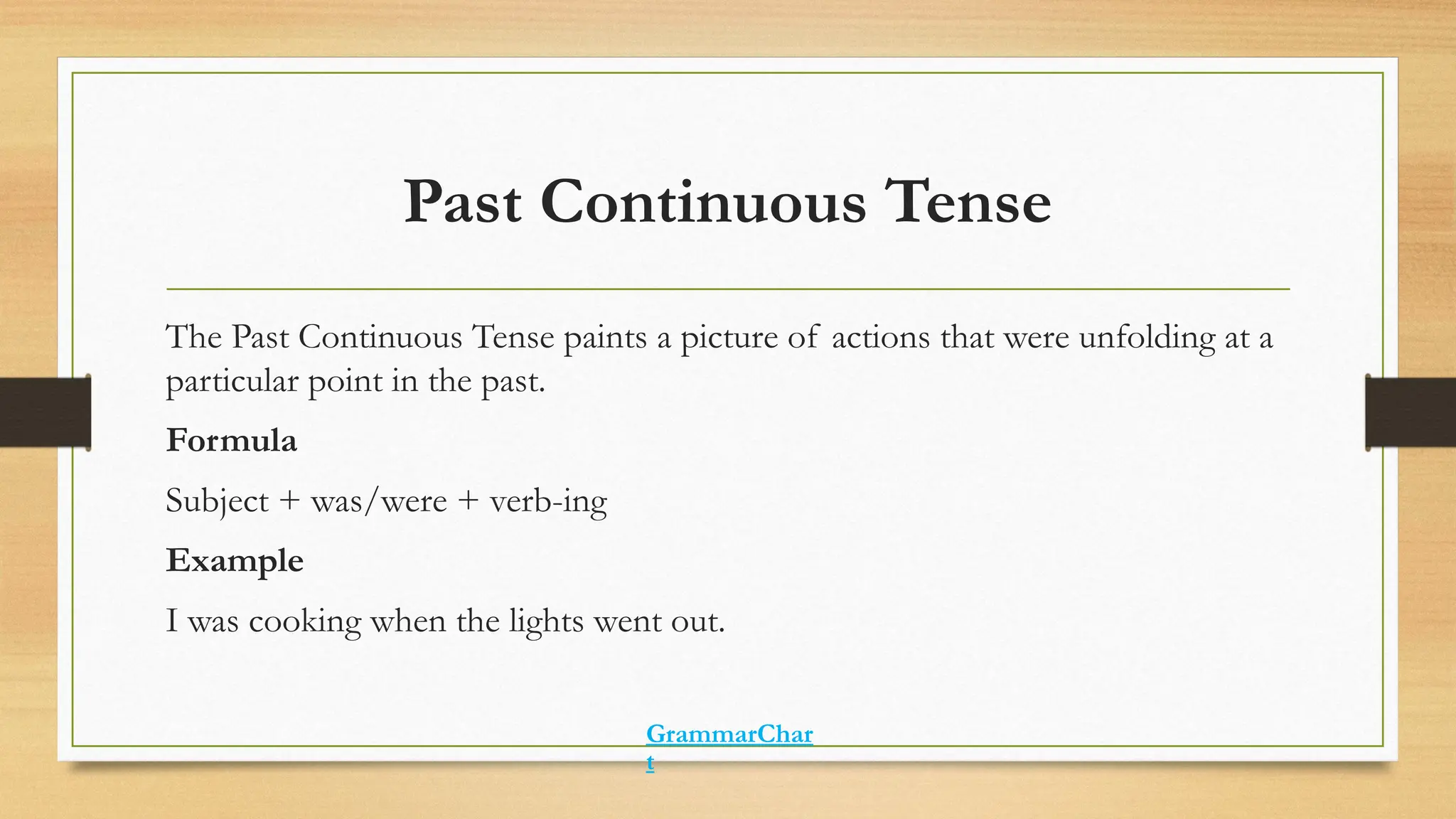 Past Continuous Tense

The Past Continuous Tense paints a picture of actions that were unfolding at a particular point in the past.

Formula

Subject + was/were + verb-ing

Example

I was cooking when the lights went out.

GrammarChart